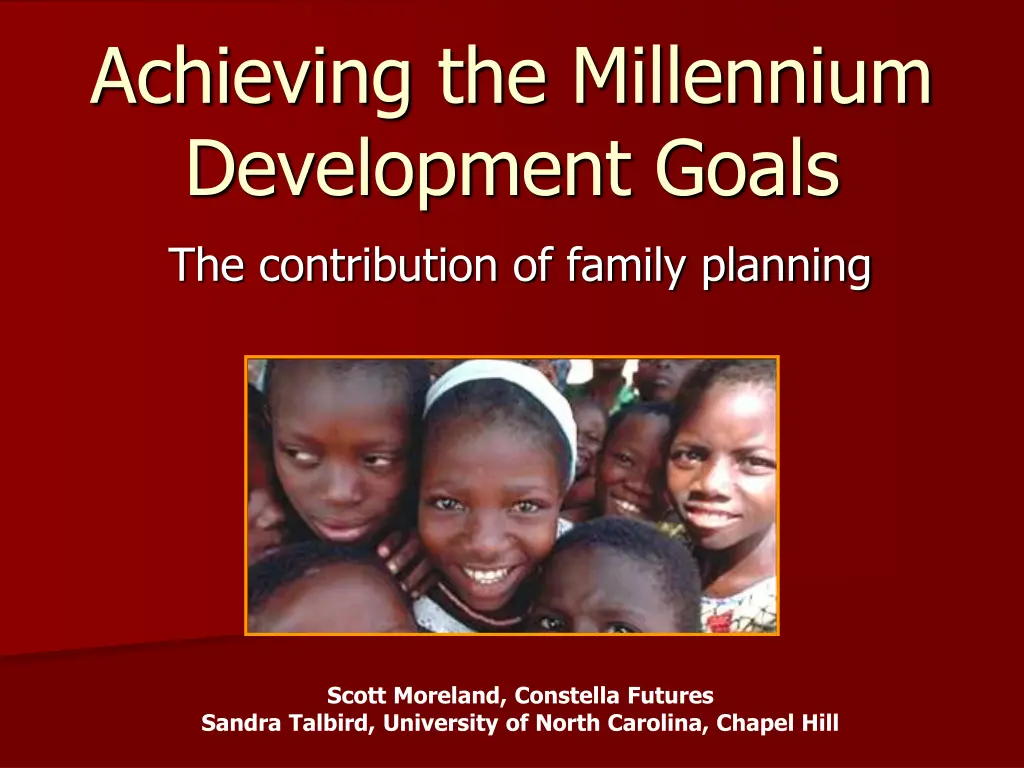 Achieving the Millennium Development Goals

The contribution of family planning

Scott Moreland, Constella Futures
Sandra Talbird, University of North Carolina, Chapel Hill